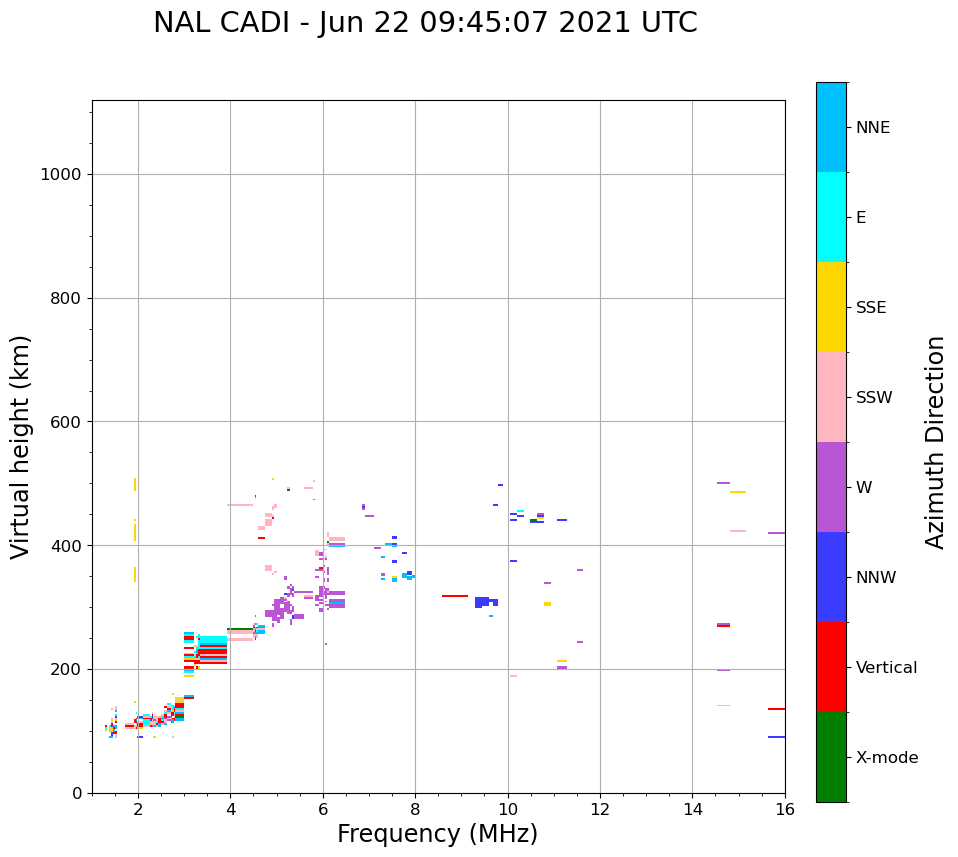 NAL CADI - Jun 22 09:45:07 2021 UTC

Virtual height (km)

1000
800
600
400
200
0

2
4
6
8
10
12
14
16

Frequency (MHz)

NNE
E
SSE
SSW
W
NNW
Vertical
X-mode

Azimuth Direction